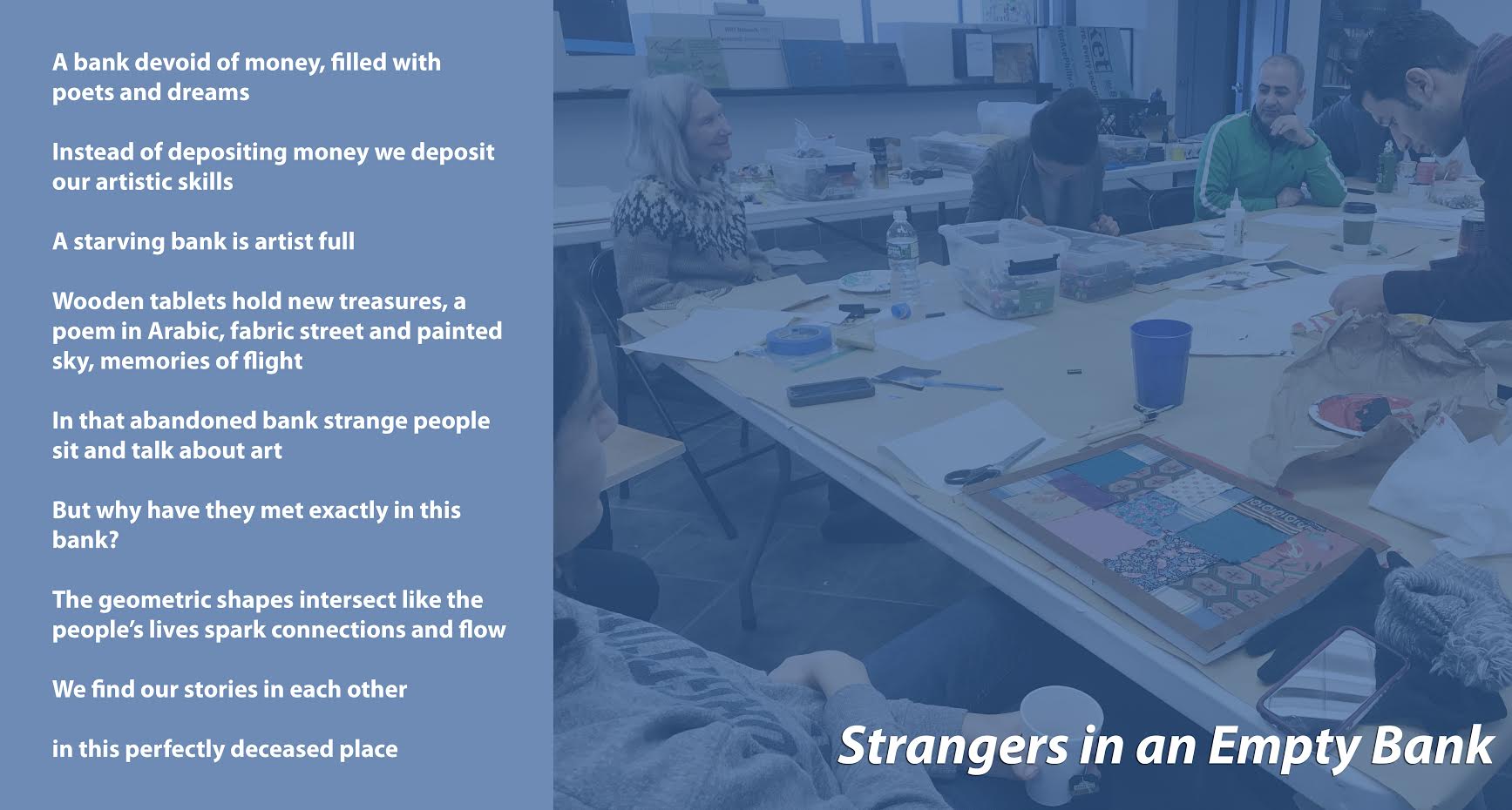 A bank devoid of money, filled with poets and dreams

Instead of depositing money we deposit our artistic skills

A starving bank is artist full

Wooden tablets hold new treasures, a poem in Arabic, fabric street and painted sky, memories of flight

In that abandoned bank strange people sit and talk about art

But why have they met exactly in this bank?

The geometric shapes intersect like the people's lives spark connections and flow

We find our stories in each other

in this perfectly deceased place

Strangers in an Empty Bank